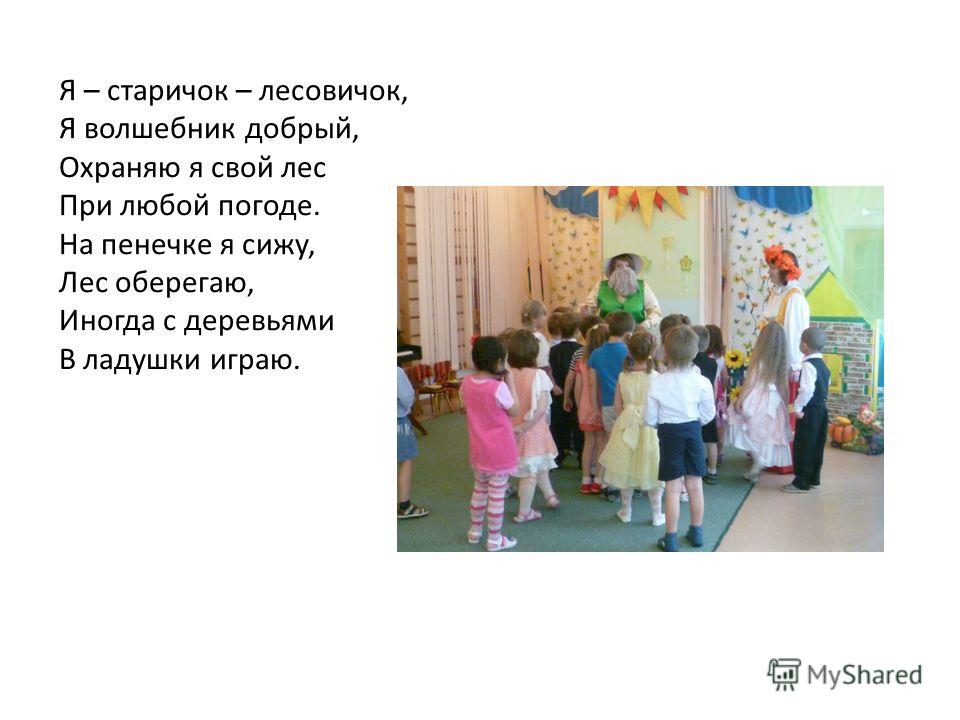 Я – старичок – лесовичок,
Я волшебник добрый,
Охраняю я свой лес
При любой погоде.
На пенечке я сижу,
Лес оберегаю,
Иногда с деревьями
В ладушки играю.

MyShared